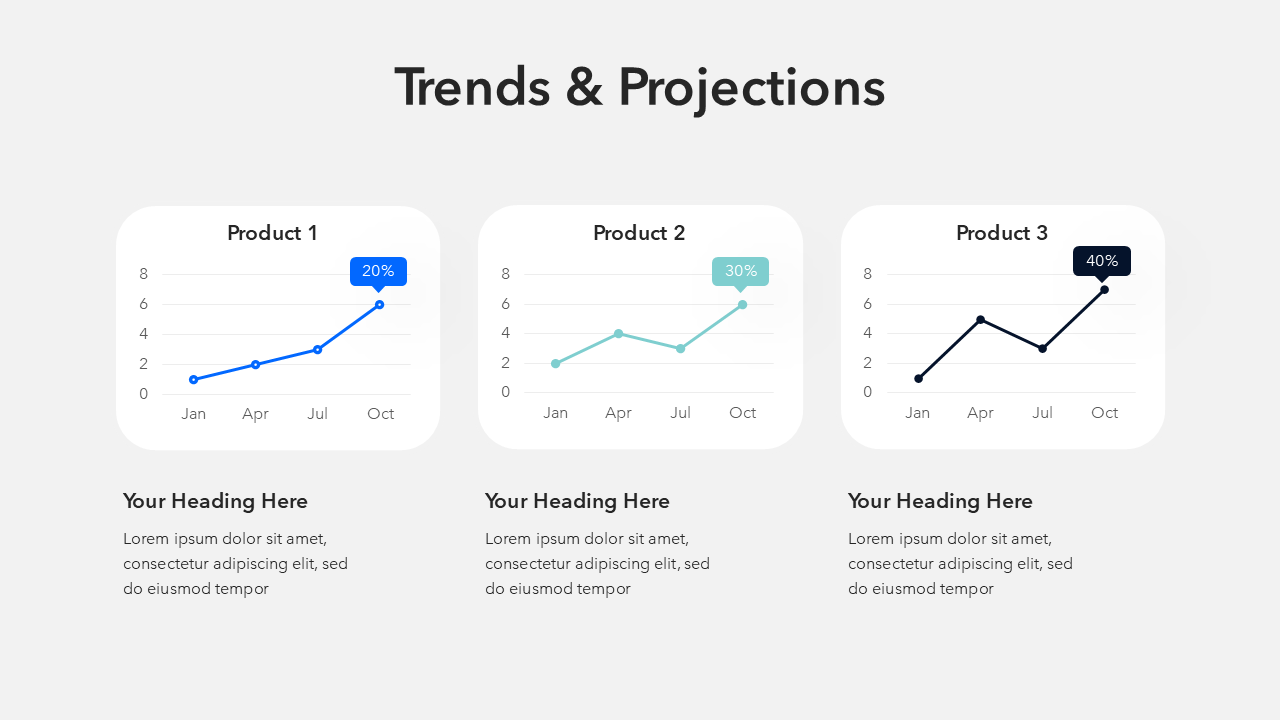 Trends & Projections

Product 1

20%

8
6
4
2
0

Jan Apr Jul Oct

Product 2

30%

8
6
4
2
0

Jan Apr Jul Oct

Product 3

40%

8
6
4
2
0

Jan Apr Jul Oct

Your Heading Here

Lorem ipsum dolor sit amet, consectetur adipiscing elit, sed do eiusmod tempor

Your Heading Here

Lorem ipsum dolor sit amet, consectetur adipiscing elit, sed do eiusmod tempor

Your Heading Here

Lorem ipsum dolor sit amet, consectetur adipiscing elit, sed do eiusmod tempor